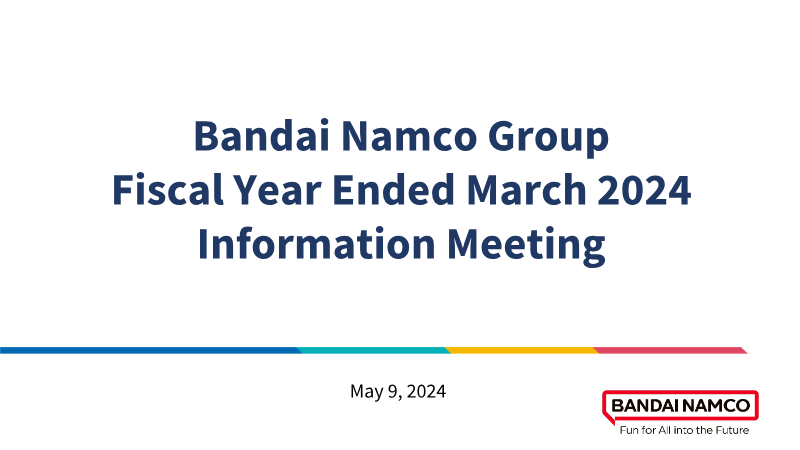 Bandai Namco Group
Fiscal Year Ended March 2024
Information Meeting

May 9, 2024

BANDAI NAMCO
Fun for All into the Future